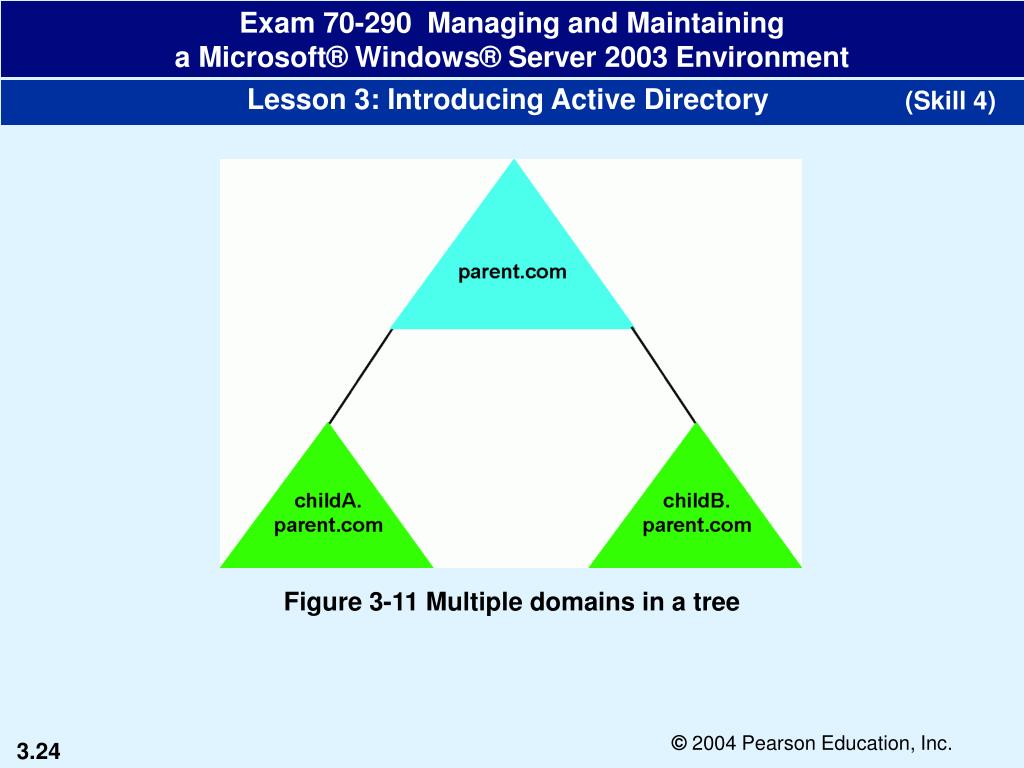 Exam 70-290 Managing and Maintaining
a Microsoft® Windows® Server 2003 Environment

Lesson 3: Introducing Active Directory (Skill 4)

parent.com

childA.
parent.com

childB.
parent.com

Figure 3-11 Multiple domains in a tree

3.24

© 2004 Pearson Education, Inc.